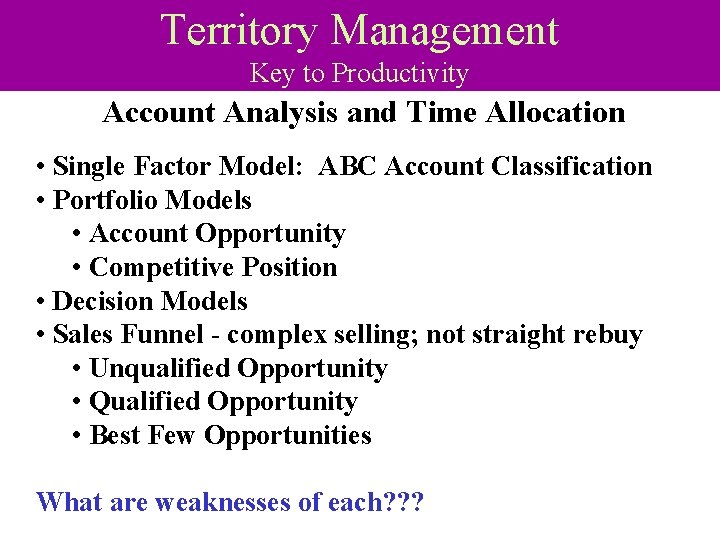 Territory Management
Key to Productivity

Account Analysis and Time Allocation

• Single Factor Model: ABC Account Classification
• Portfolio Models
  • Account Opportunity
  • Competitive Position
• Decision Models
• Sales Funnel - complex selling; not straight rebuy
  • Unqualified Opportunity
  • Qualified Opportunity
  • Best Few Opportunities

What are weaknesses of each???